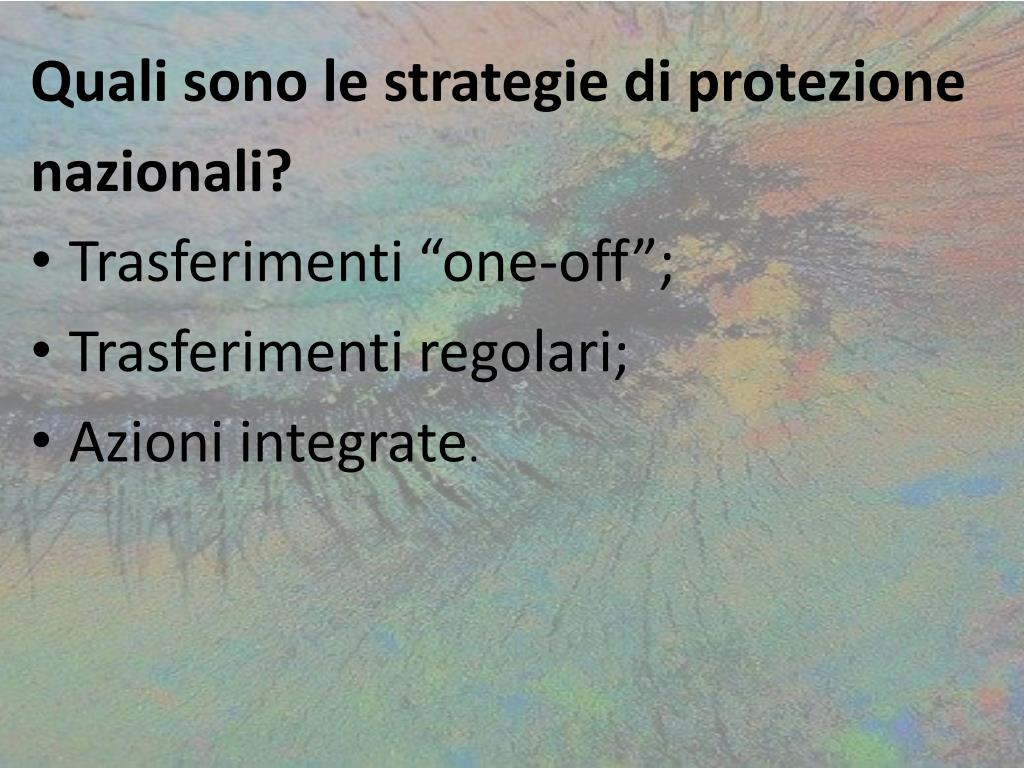 Quali sono le strategie di protezione nazionali?

• Trasferimenti “one-off”;
• Trasferimenti regolari;
• Azioni integrate.